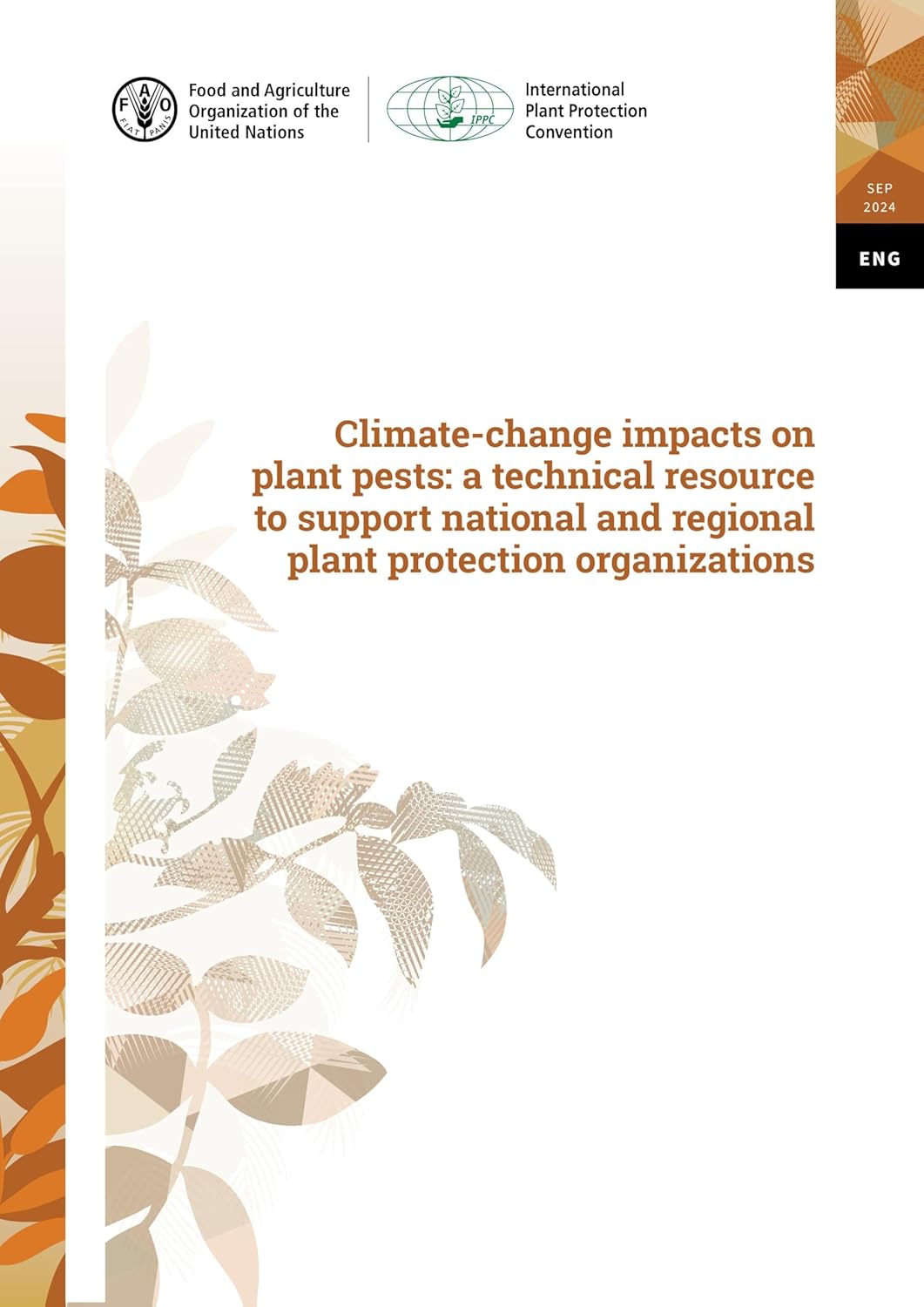 FAO
FIAT PANIS

Food and Agriculture Organization of the United Nations

IPPC

International Plant Protection Convention

SEP 2024

ENG

Climate-change impacts on plant pests: a technical resource to support national and regional plant protection organizations